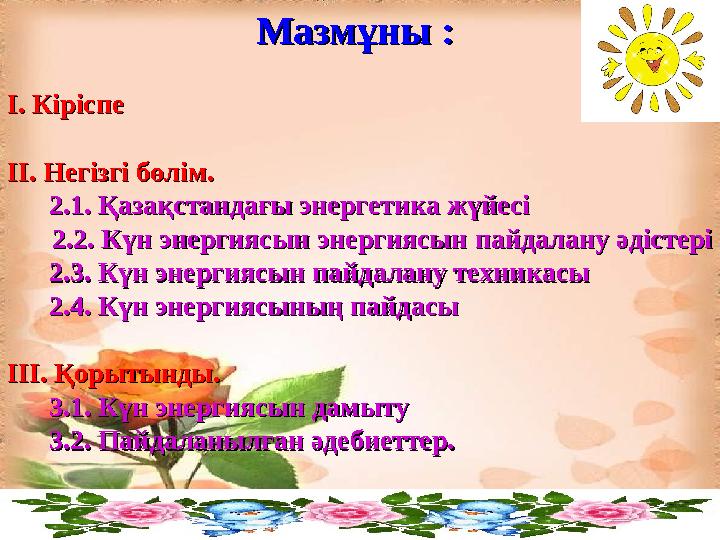 Мазмұны :

I. Кіріспе

II. Негізгі бөлім.
2.1. Қазақстандағы энергетика жүйесі
2.2. Күн энергиясын энергиясын пайдалану әдістері
2.3. Күн энергиясын пайдалану техникасы
2.4. Күн энергиясының пайдасы

III. Қорытынды.
3.1. Күн энергиясын дамыту
3.2. Пайдаланылған әдебиеттер.